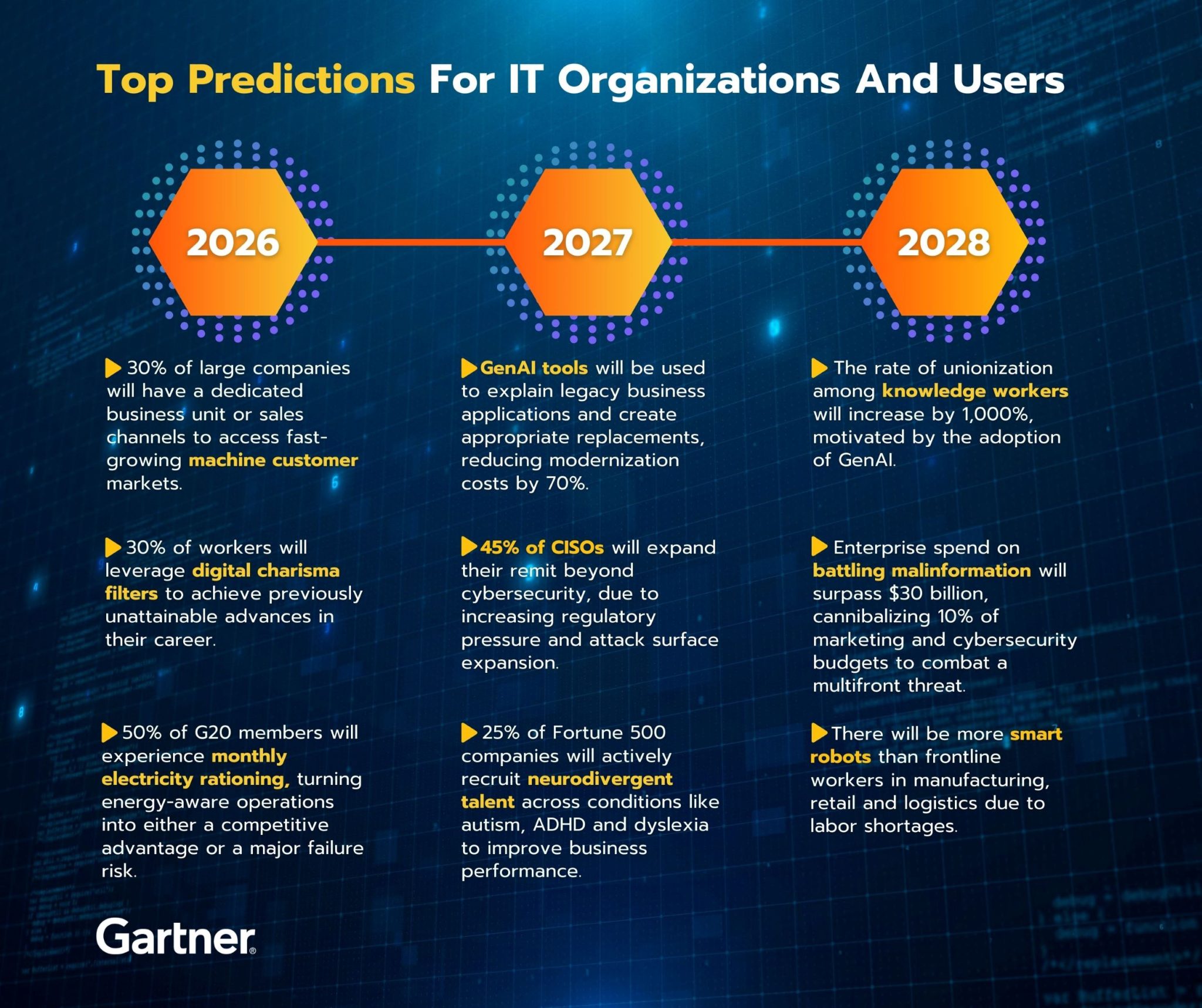 Top Predictions For IT Organizations And Users

2026

30% of large companies will have a dedicated business unit or sales channels to access fast-growing machine customer markets.

30% of workers will leverage digital charisma filters to achieve previously unattainable advances in their career.

50% of G20 members will experience monthly electricity rationing, turning energy-aware operations into either a competitive advantage or a major failure risk.

2027

GenAI tools will be used to explain legacy business applications and create appropriate replacements, reducing modernization costs by 70%.

45% of CISOs will expand their remit beyond cybersecurity, due to increasing regulatory pressure and attack surface expansion.

25% of Fortune 500 companies will actively recruit neurodivergent talent across conditions like autism, ADHD and dyslexia to improve business performance.

2028

The rate of unionization among knowledge workers will increase by 1,000%, motivated by the adoption of GenAI.

Enterprise spend on battling malinformation will surpass $30 billion, cannibalizing 10% of marketing and cybersecurity budgets to combat a multifront threat.

There will be more smart robots than frontline workers in manufacturing, retail and logistics due to labor shortages.

Gartner®